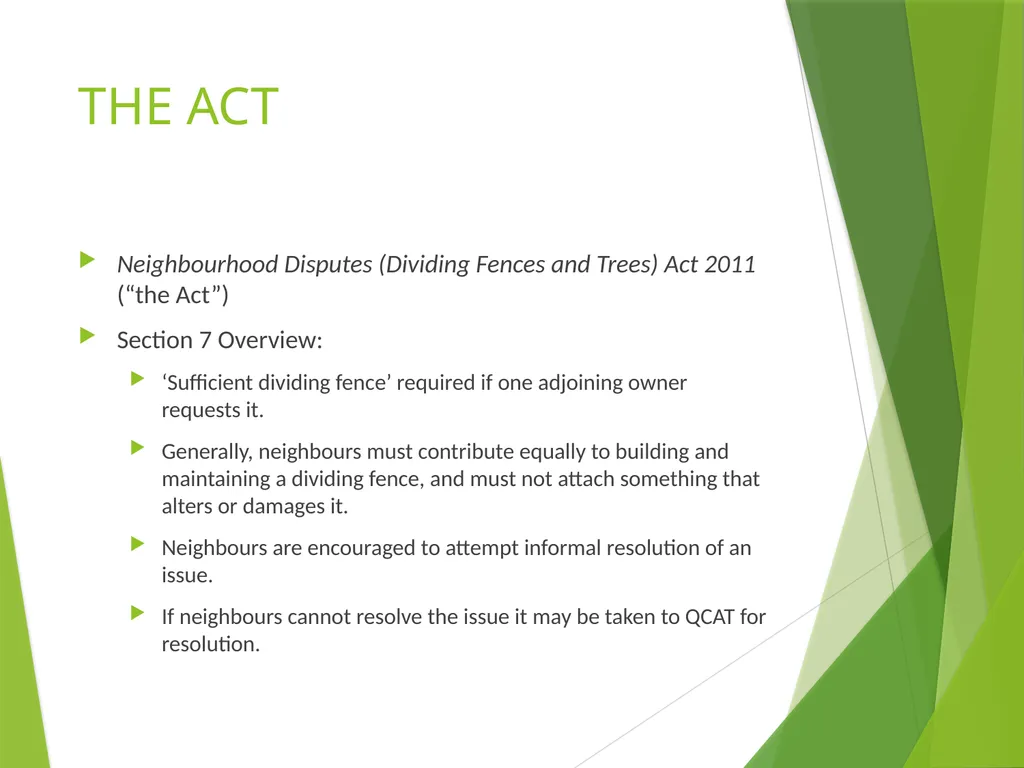 THE ACT

Neighbourhood Disputes (Dividing Fences and Trees) Act 2011 (“the Act”)

Section 7 Overview:

‘Sufficient dividing fence’ required if one adjoining owner requests it.

Generally, neighbours must contribute equally to building and maintaining a dividing fence, and must not attach something that alters or damages it.

Neighbours are encouraged to attempt informal resolution of an issue.

If neighbours cannot resolve the issue it may be taken to QCAT for resolution.